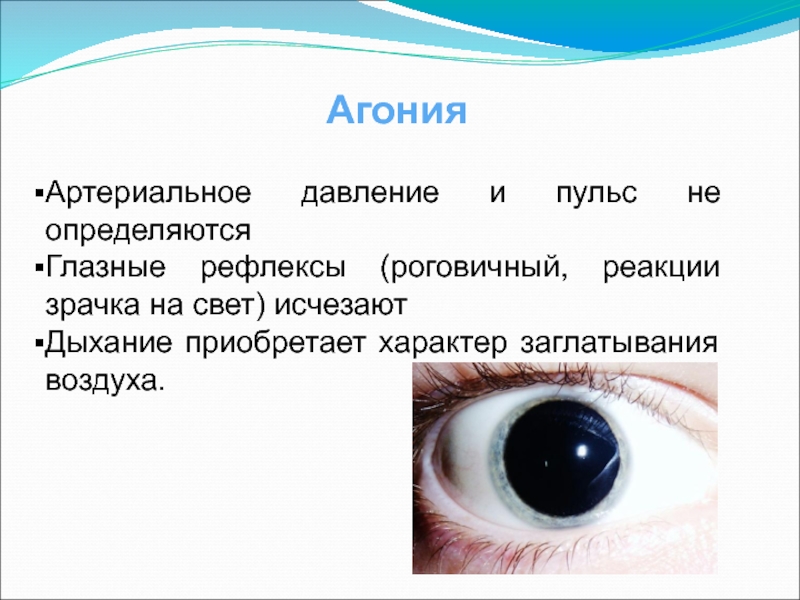 Агония

▪Артериальное давление и пульс не определяются
▪Глазные рефлексы (роговичный, реакции зрачка на свет) исчезают
▪Дыхание приобретает характер заглатывания воздуха.